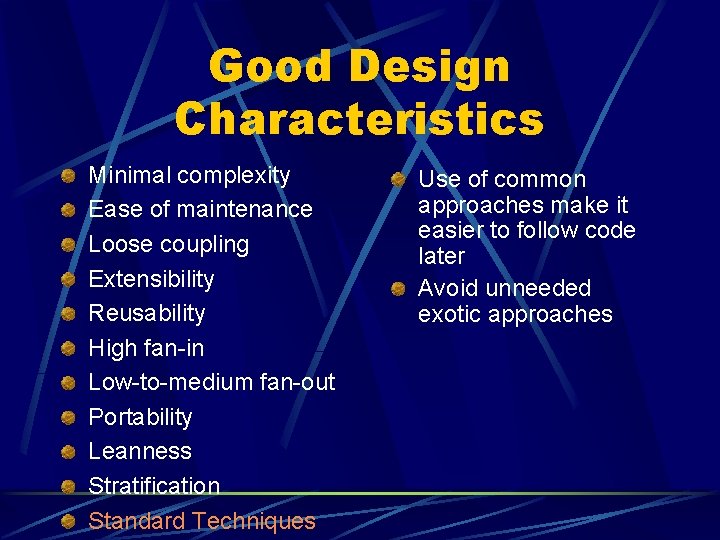 Good Design Characteristics

Minimal complexity
Ease of maintenance
Loose coupling
Extensibility
Reusability
High fan-in
Low-to-medium fan-out
Portability
Leanness
Stratification
Standard Techniques

Use of common approaches make it easier to follow code later
Avoid unneeded exotic approaches